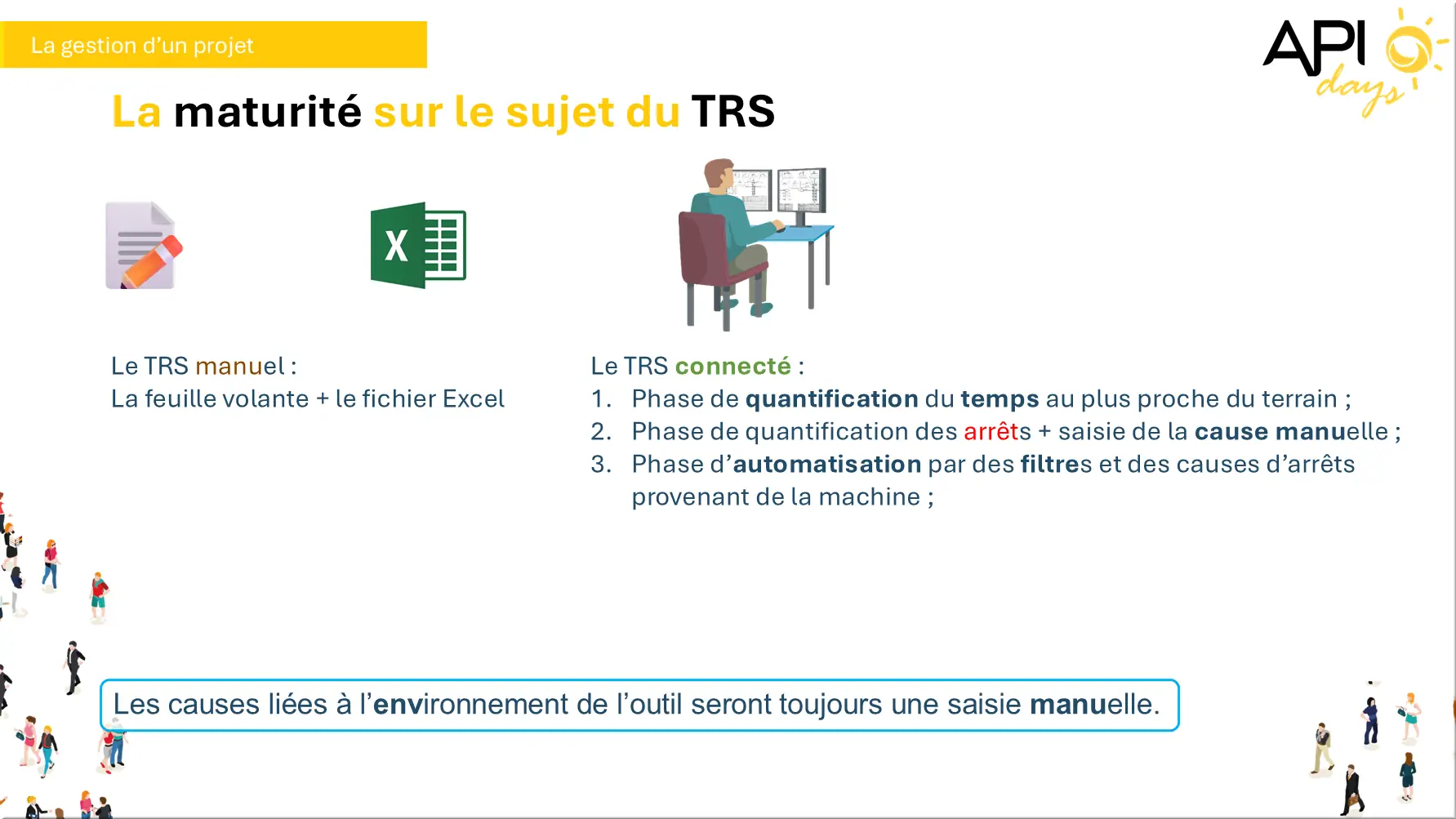 La gestion d'un projet

API days

La maturité sur le sujet du TRS

X

Le TRS manuel :
La feuille volante + le fichier Excel

Le TRS connecté :
1. Phase de quantification du temps au plus proche du terrain ;
2. Phase de quantification des arrêts + saisie de la cause manuelle ;
3. Phase d'automatisation par des filtres et des causes d'arrêts provenant de la machine ;

Les causes liées à l'environnement de l'outil seront toujours une saisie manuelle.